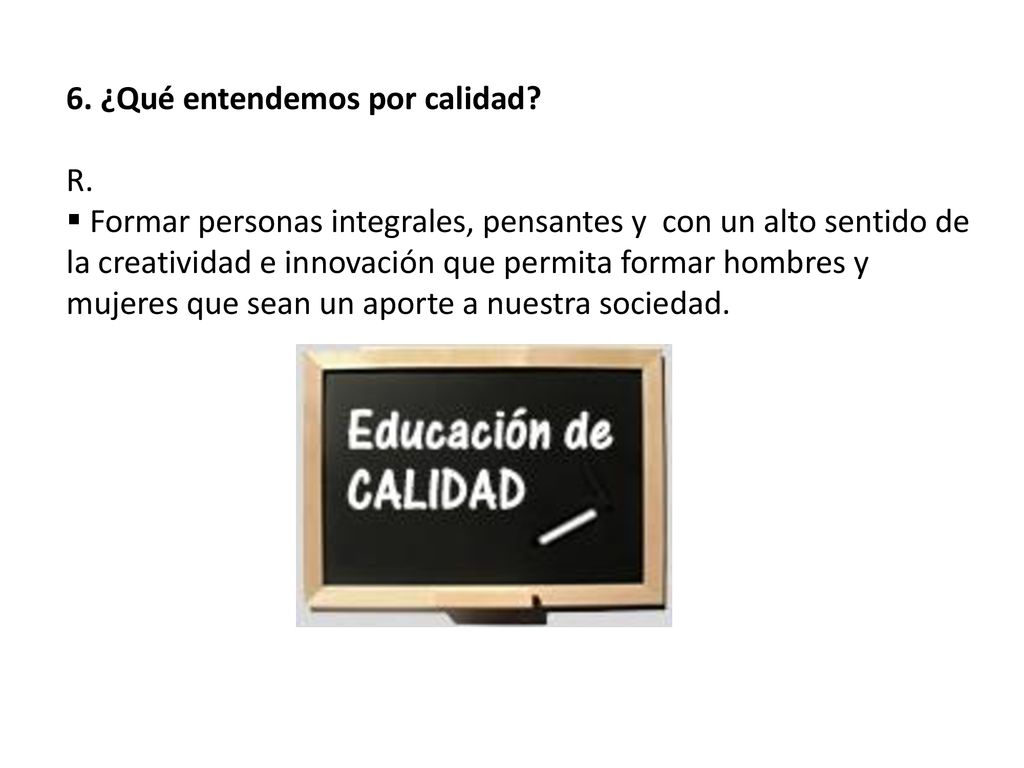 6. ¿Qué entendemos por calidad?

R.
▪ Formar personas integrales, pensantes y con un alto sentido de la creatividad e innovación que permita formar hombres y mujeres que sean un aporte a nuestra sociedad.

Educación de CALIDAD